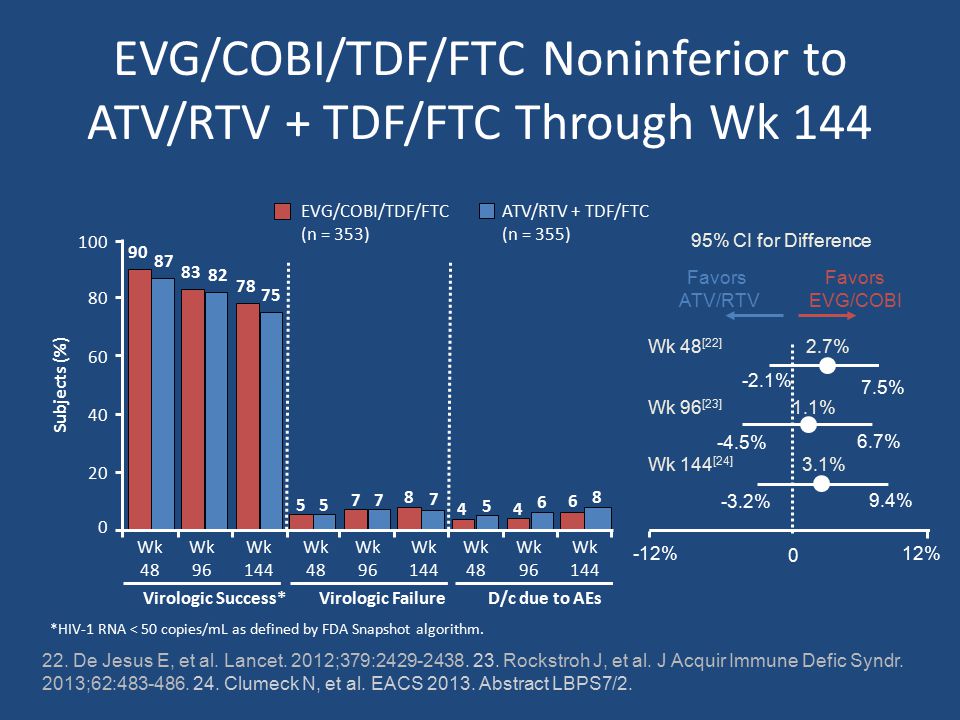 EVG/COBI/TDF/FTC Noninferior to ATV/RTV + TDF/FTC Through Wk 144

EVG/COBI/TDF/FTC (n = 353)
ATV/RTV + TDF/FTC (n = 355)

Subjects (%)

100
80
60
40
20
0

90 87 83 82 78 75
5 5 7 7 8 7
4 5 4 6 6 8

Wk 48 Wk 96 Wk 144 Wk 48 Wk 96 Wk 144 Wk 48 Wk 96 Wk 144

Virologic Success* Virologic Failure D/c due to AEs

95% CI for Difference

Favors ATV/RTV
Favors EVG/COBI

Wk 48$^{[22]}$ 2.7% -2.1% 7.5%
Wk 96$^{[23]}$ 1.1% -4.5% 6.7%
Wk 144$^{[24]}$ 3.1% -3.2% 9.4%

-12% 0 12%

*HIV-1 RNA < 50 copies/mL as defined by FDA Snapshot algorithm.

22. De Jesus E, et al. Lancet. 2012;379:2429-2438. 23. Rockstroh J, et al. J Acquir Immune Defic Syndr. 2013;62:483-486. 24. Clumeck N, et al. EACS 2013. Abstract LBPS7/2.